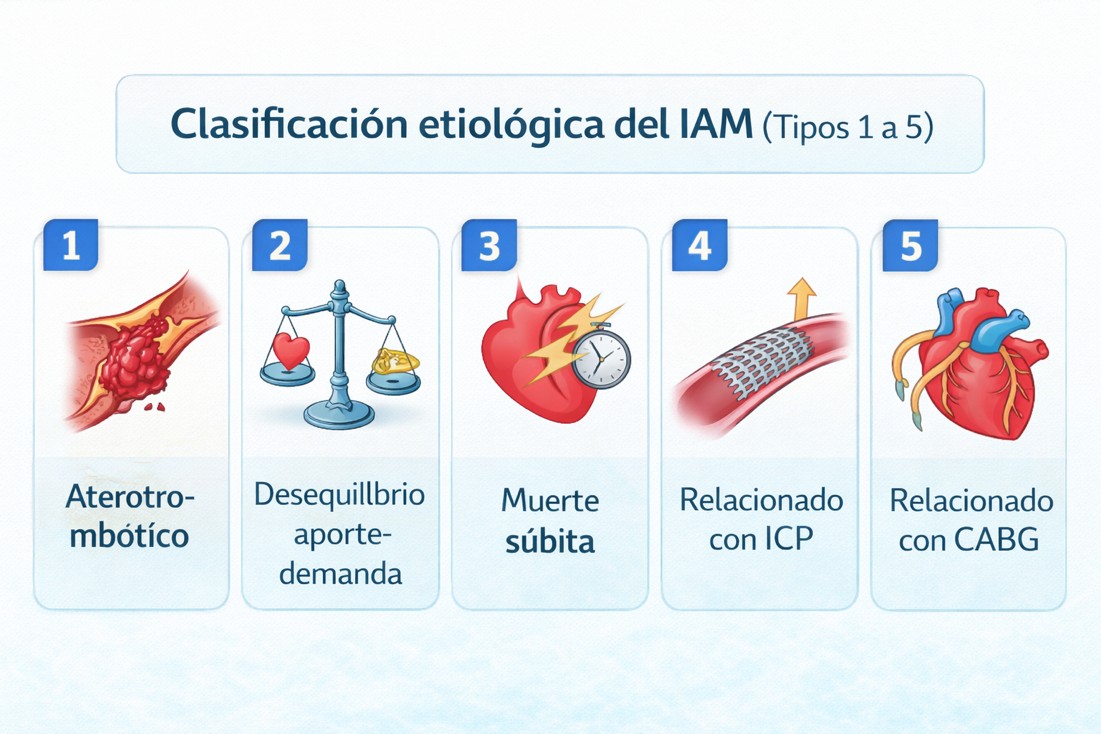 Clasificación etiológica del IAM (Tipos 1 a 5)

1
Aterotrombótico

2
Desequillbrio aporte-demanda

3
Muerte súbita

4
Relacionado con ICP

5
Relacionado con CABG